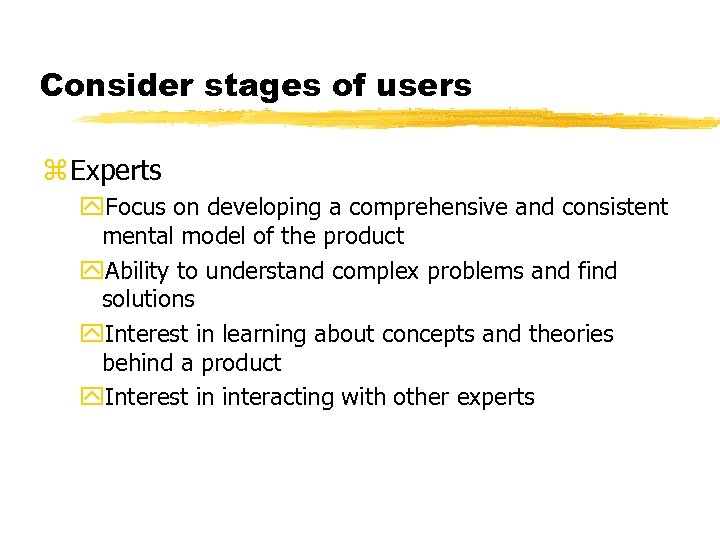 Consider stages of users

Experts

Focus on developing a comprehensive and consistent mental model of the product

Ability to understand complex problems and find solutions

Interest in learning about concepts and theories behind a product

Interest in interacting with other experts